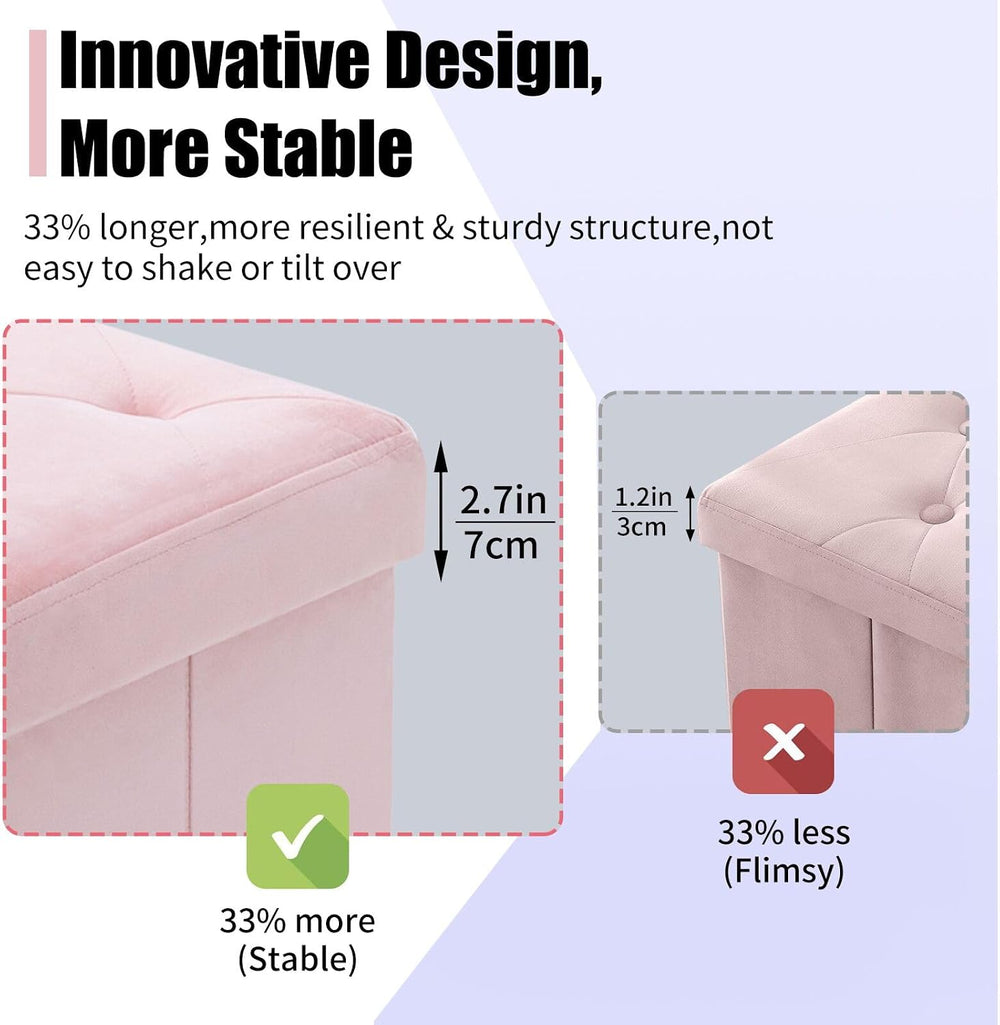 Innovative Design, More Stable

33% longer,more resilient & sturdy structure,not easy to shake or tilt over

2.7in
7cm

1.2in
3cm

33% more
(Stable)

33% less
(Flimsy)